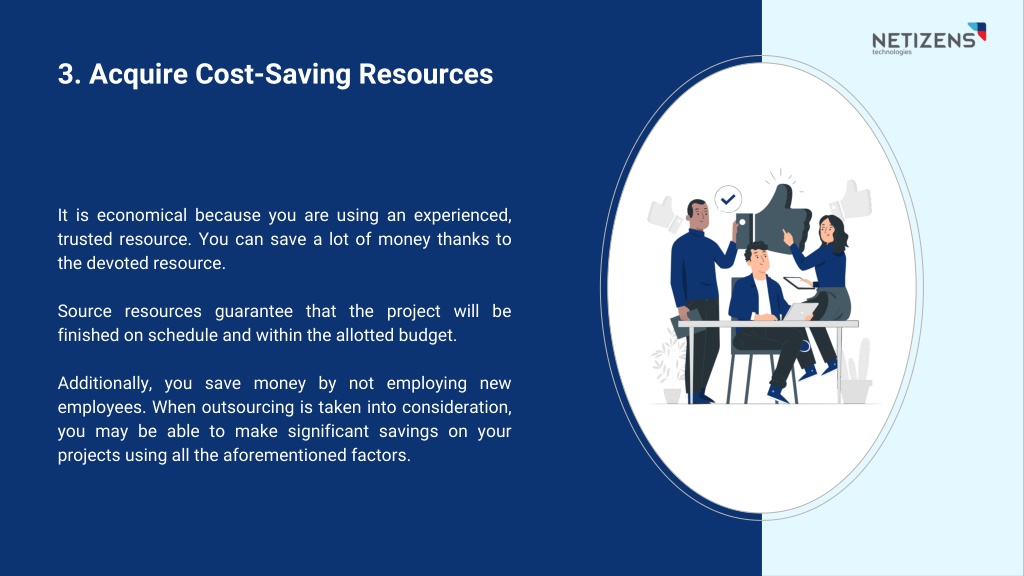 NETIZENS
technologies

3. Acquire Cost-Saving Resources

It is economical because you are using an experienced, trusted resource. You can save a lot of money thanks to the devoted resource.

Source resources guarantee that the project will be finished on schedule and within the allotted budget.

Additionally, you save money by not employing new employees. When outsourcing is taken into consideration, you may be able to make significant savings on your projects using all the aforementioned factors.